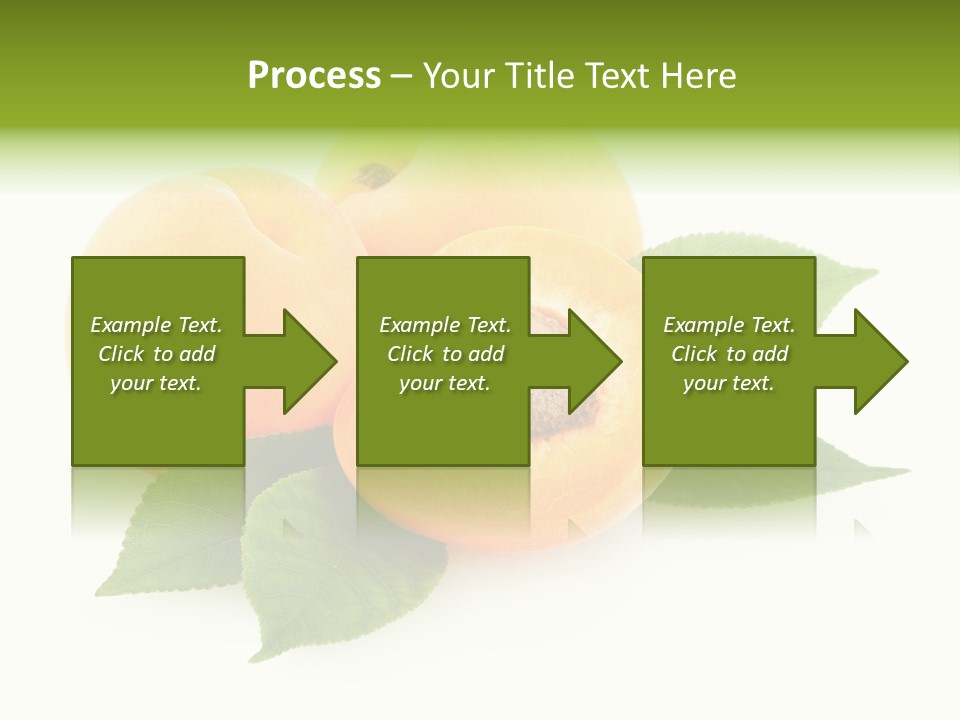 Process – Your Title Text Here

Example Text. Click to add your text.

Example Text. Click to add your text.

Example Text. Click to add your text.